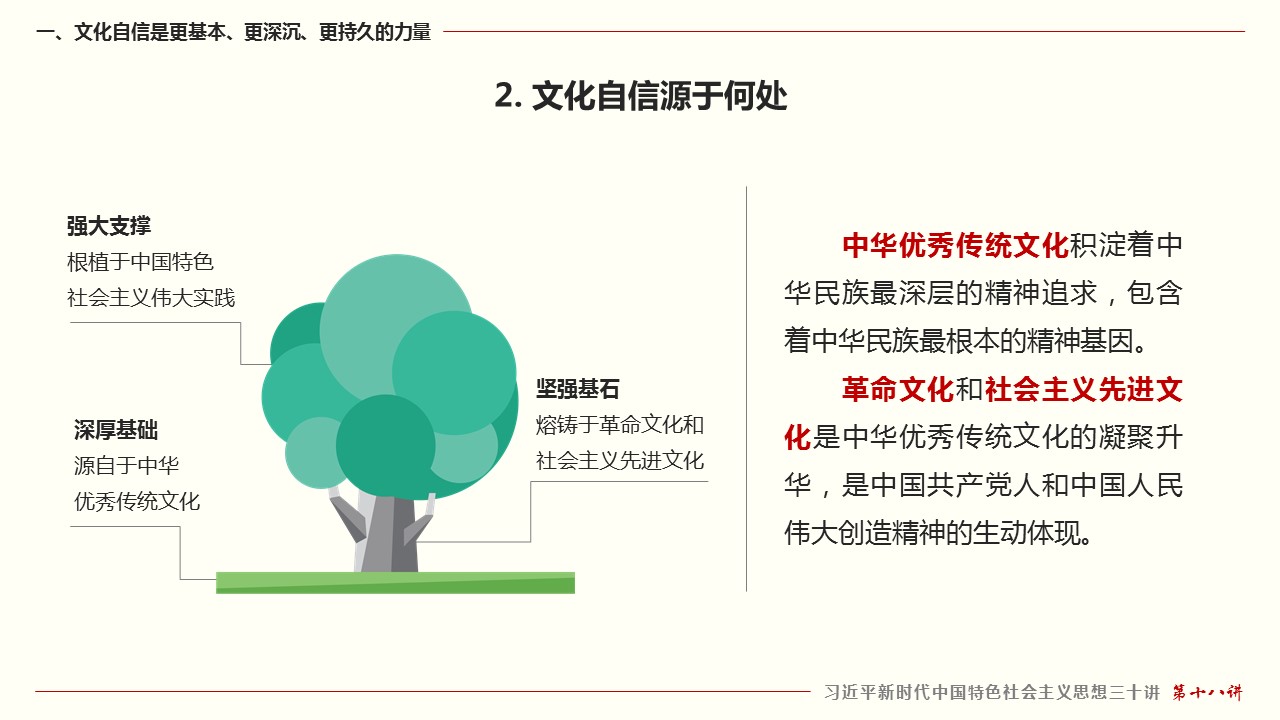 一、文化自信是更基本、更深沉、更持久的力量

2. 文化自信源于何处

强大支撑
根植于中国特色
社会主义伟大实践

深厚基础
源自于中华
优秀传统文化

坚强基石
熔铸于革命文化和
社会主义先进文化

中华优秀传统文化积淀着中华民族最深层的精神追求，包含着中华民族最根本的精神基因。

革命文化和社会主义先进文化是中华优秀传统文化的凝聚升华，是中国共产党人和中国人民伟大创造精神的生动体现。

习近平新时代中国特色社会主义思想三十讲 第十八讲